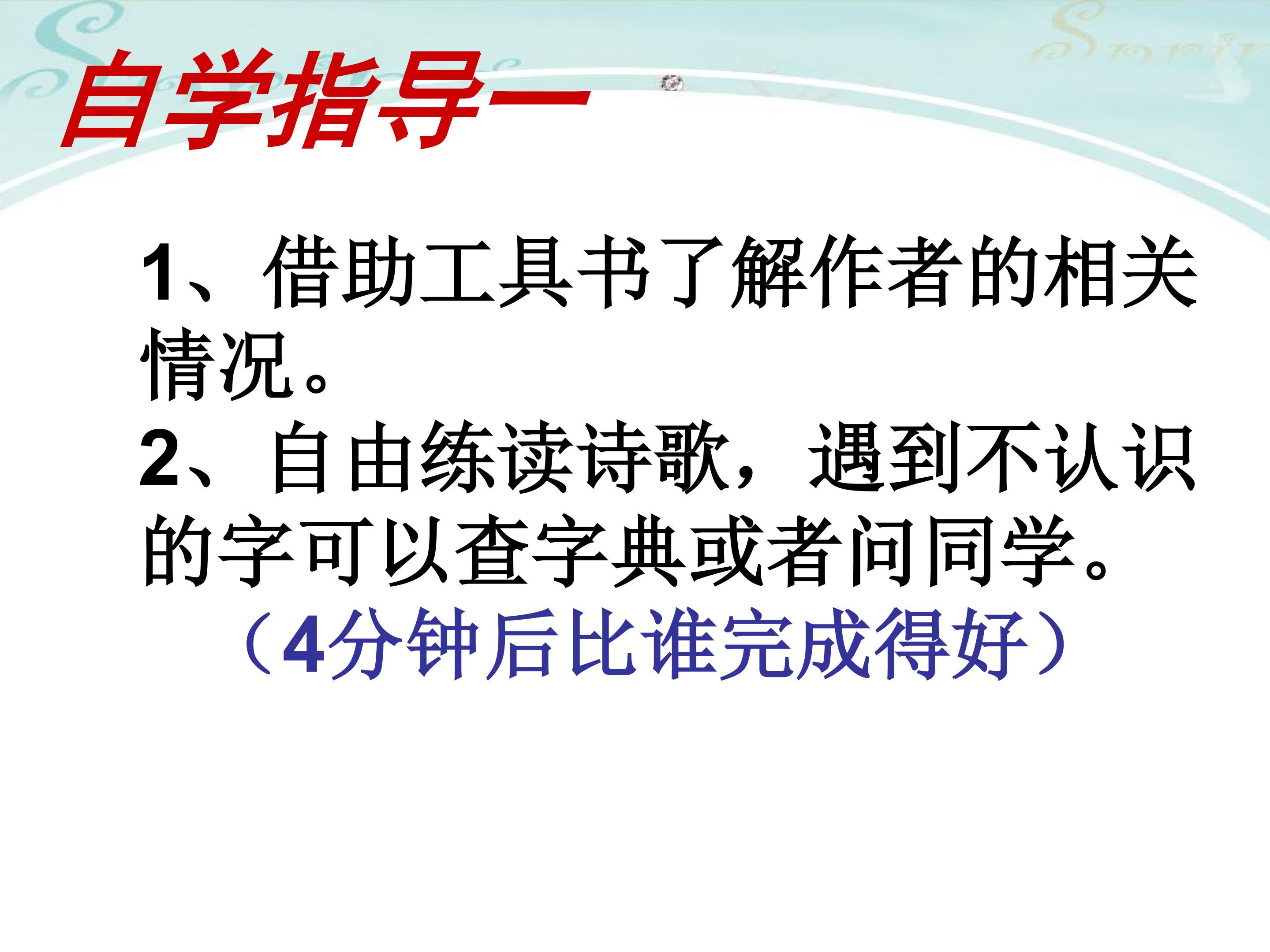 自学指导一

1、借助工具书了解作者的相关情况。
2、自由练读诗歌，遇到不认识的字可以查字典或者问同学。
（4分钟后比谁完成得好）